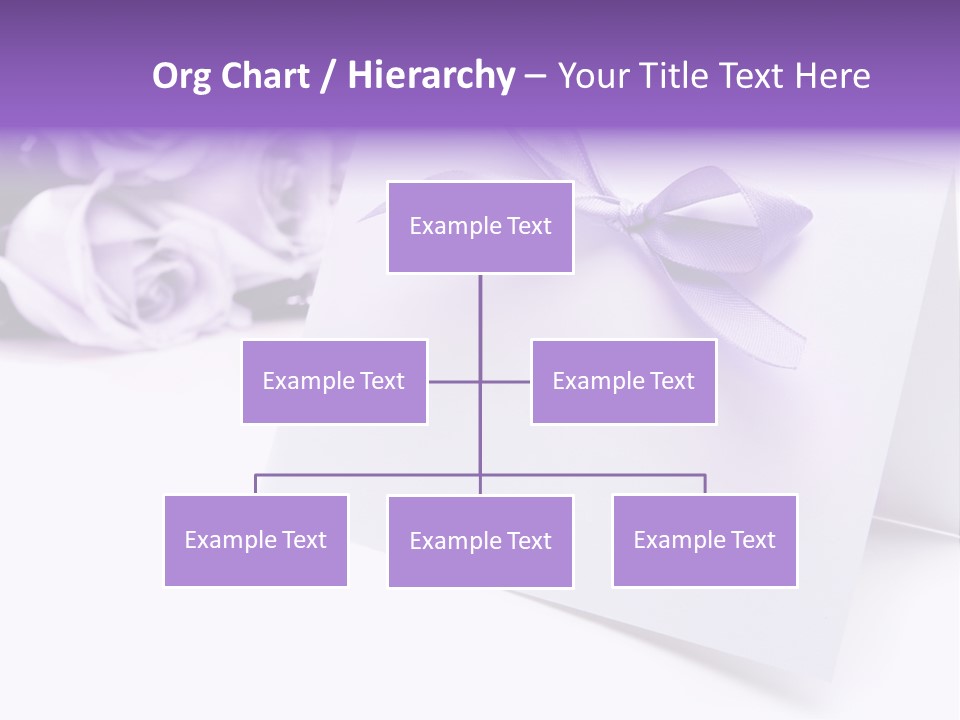 Org Chart / Hierarchy – Your Title Text Here

Example Text

Example Text

Example Text

Example Text

Example Text

Example Text